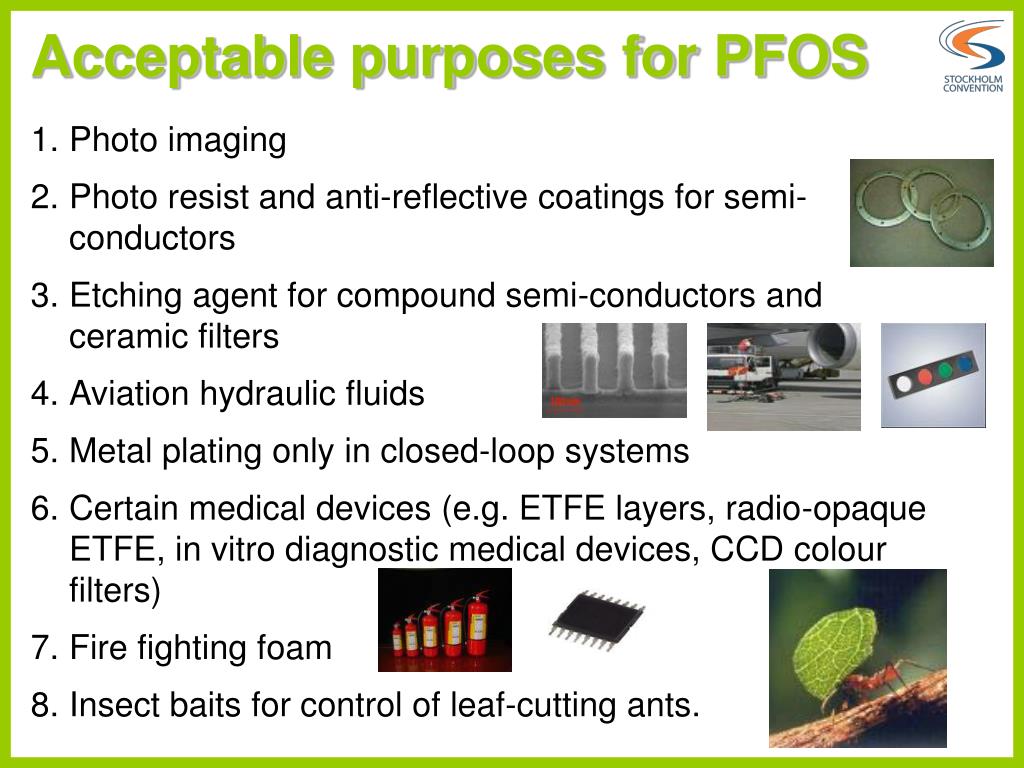 Acceptable purposes for PFOS

STOCKHOLM CONVENTION

1. Photo imaging
2. Photo resist and anti-reflective coatings for semi-conductors
3. Etching agent for compound semi-conductors and ceramic filters
4. Aviation hydraulic fluids
5. Metal plating only in closed-loop systems
6. Certain medical devices (e.g. ETFE layers, radio-opaque ETFE, in vitro diagnostic medical devices, CCD colour filters)
7. Fire fighting foam
8. Insect baits for control of leaf-cutting ants.